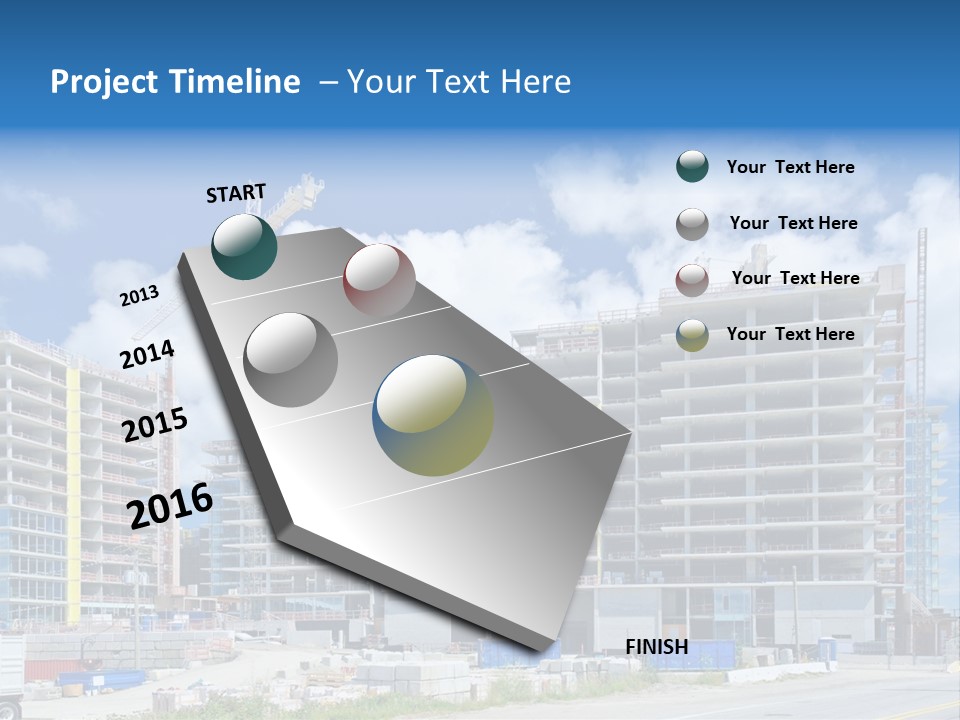 Project Timeline – Your Text Here

START

2013

2014

2015

2016

FINISH

Your Text Here

Your Text Here

Your Text Here

Your Text Here